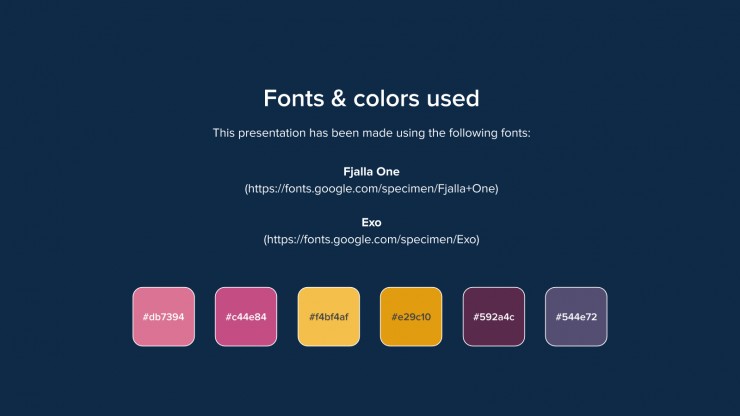 Fonts & colors used

This presentation has been made using the following fonts:

Fjalla One
(https://fonts.google.com/specimen/Fjalla+One)

Exo
(https://fonts.google.com/specimen/Exo)

#db7394

#c44e84

#f4bf4af

#e29c10

#592a4c

#544e72